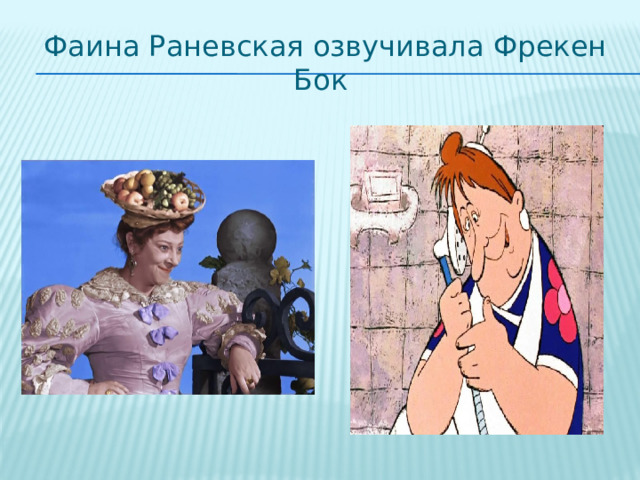 Фаина Раневская озвучивала Фрекен Бок